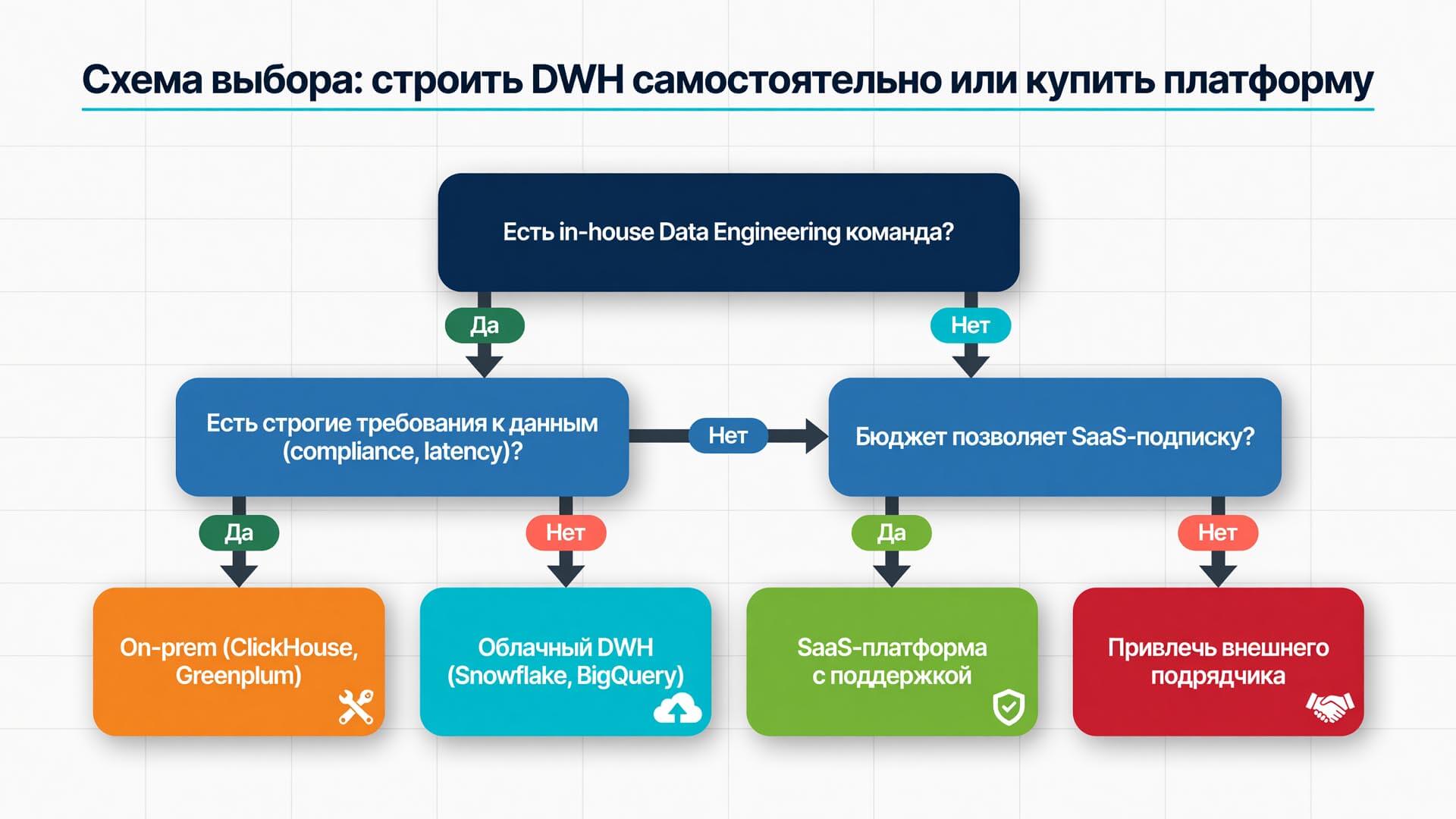 Схема выбора: строить DWH самостоятельно или купить платформу

Есть in-house Data Engineering команда?

Да

Нет

Есть строгие требования к данным (compliance, latency)?

Нет

Бюджет позволяет SaaS-подписку?

Да

Нет

Да

Нет

On-prem (ClickHouse, Greenplum)

Облачный DWH (Snowflake, BigQuery)

SaaS-платформа с поддержкой

Привлечь внешнего подрядчика